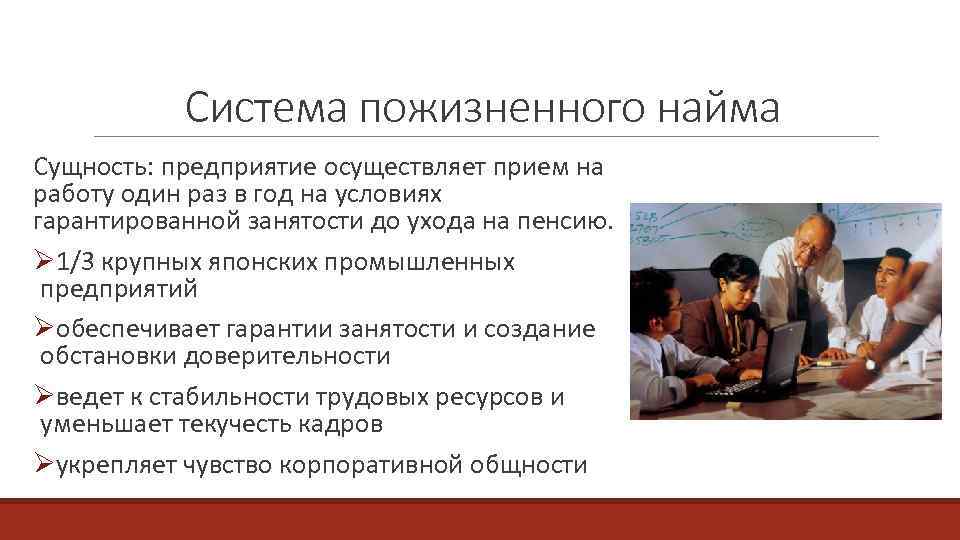 Система пожизненного найма

Сущность: предприятие осуществляет прием на работу один раз в год на условиях гарантированной занятости до ухода на пенсию.

➢1/3 крупных японских промышленных предприятий

➢обеспечивает гарантии занятости и создание обстановки доверительности

➢ведет к стабильности трудовых ресурсов и уменьшает текучесть кадров

➢укрепляет чувство корпоративной общности